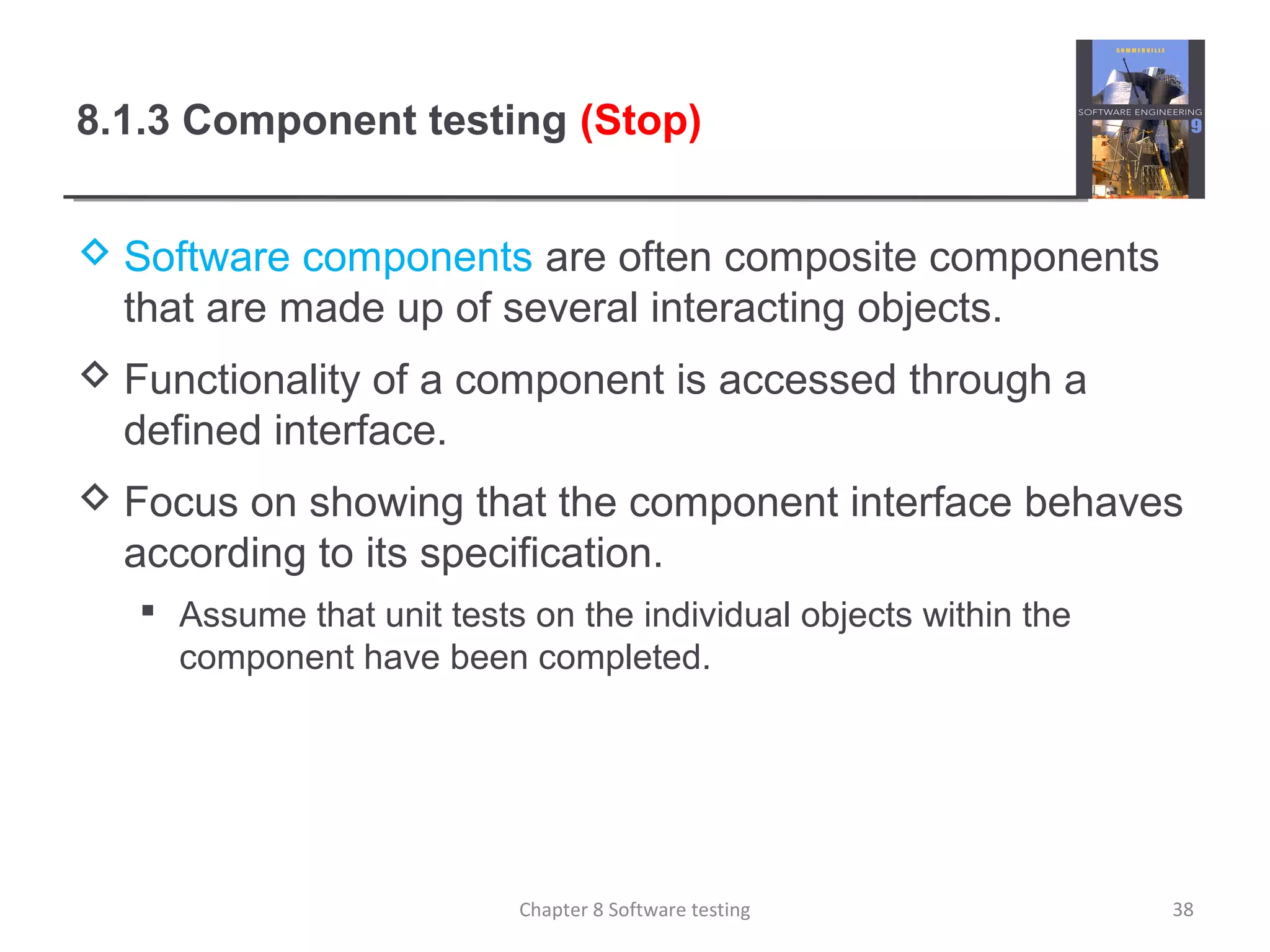 8.1.3 Component testing (Stop)

SOMMERVILLE
SOFTWARE ENGINEERING
9

◇ Software components are often composite components that are made up of several interacting objects.

◇ Functionality of a component is accessed through a defined interface.

◇ Focus on showing that the component interface behaves according to its specification.

▪ Assume that unit tests on the individual objects within the component have been completed.

Chapter 8 Software testing

38